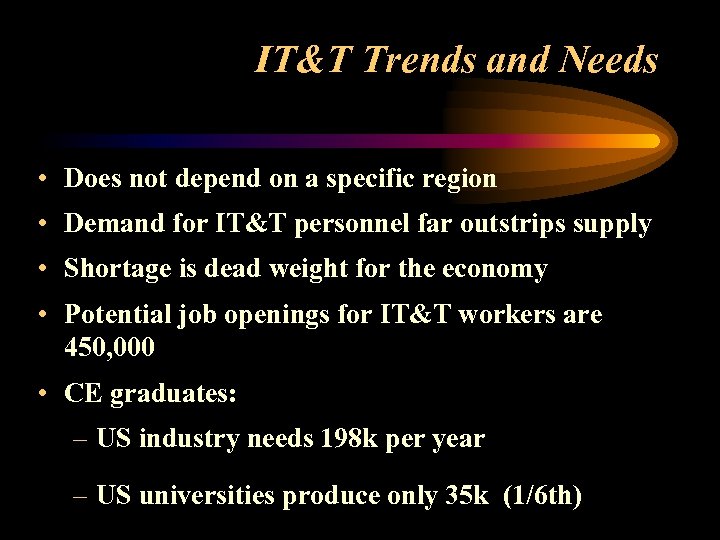 IT&T Trends and Needs

• Does not depend on a specific region
• Demand for IT&T personnel far outstrips supply
• Shortage is dead weight for the economy
• Potential job openings for IT&T workers are 450,000
• CE graduates:
– US industry needs 198k per year
– US universities produce only 35k (1/6th)